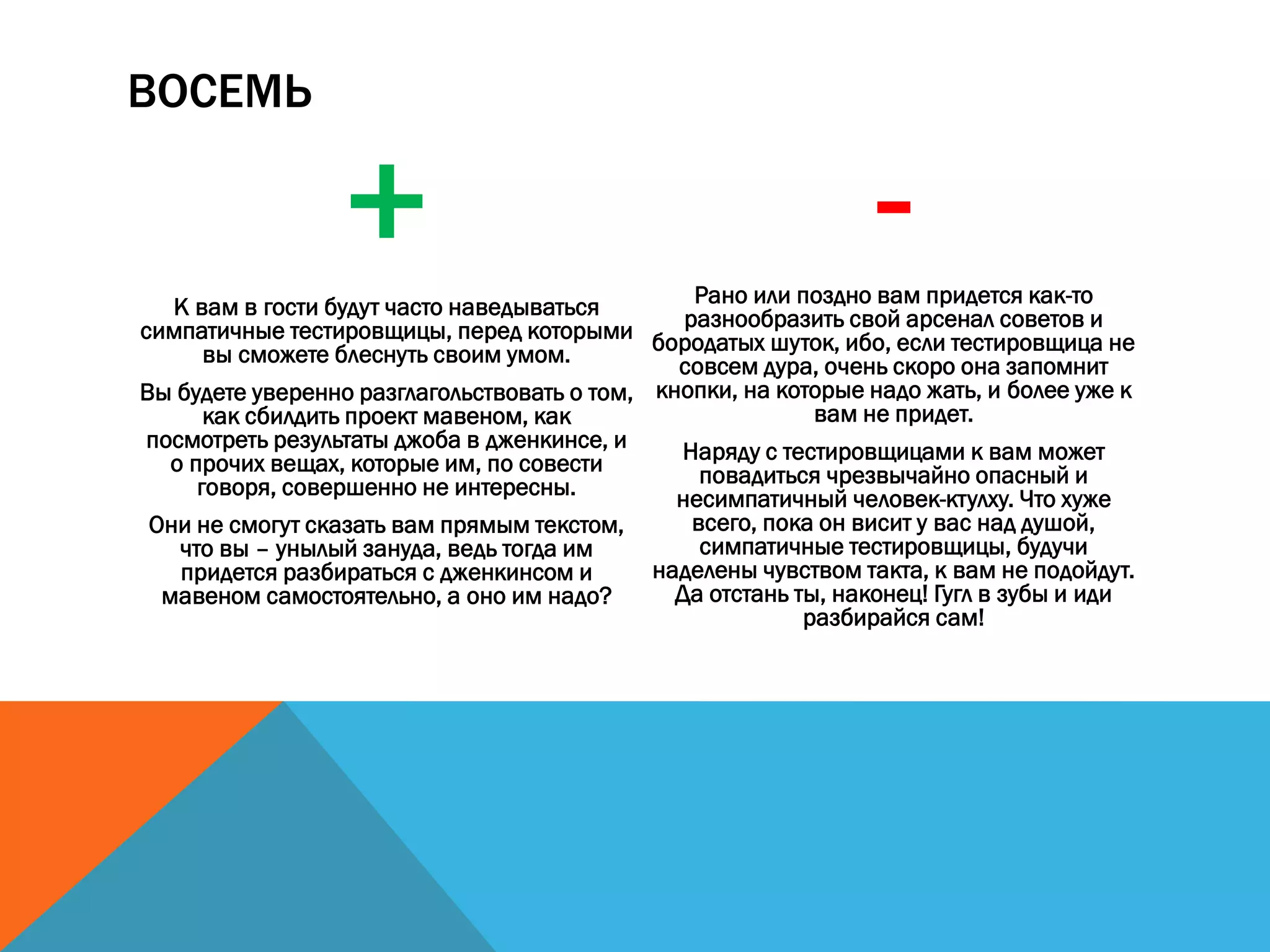 ВОСЕМЬ

+

К вам в гости будут часто наведываться симпатичные тестировщицы, перед которыми вы сможете блеснуть своим умом.

Вы будете уверенно разглагольствовать о том, как сбилдить проект мавеном, как посмотреть результаты джоба в дженкинсе, и о прочих вещах, которые им, по совести говоря, совершенно не интересны.

Они не смогут сказать вам прямым текстом, что вы – унылый зануда, ведь тогда им придется разбираться с дженкинсом и мавеном самостоятельно, а оно им надо?

-

Рано или поздно вам придется как-то разнообразить свой арсенал советов и бородатых шуток, ибо, если тестировщица не совсем дура, очень скоро она запомнит кнопки, на которые надо жать, и более уже к вам не придет.

Наряду с тестировщицами к вам может повадиться чрезвычайно опасный и несимпатичный человек-ктулху. Что хуже всего, пока он висит у вас над душой, симпатичные тестировщицы, будучи наделены чувством такта, к вам не подойдут. Да отстань ты, наконец! Гугл в зубы и иди разбирайся сам!